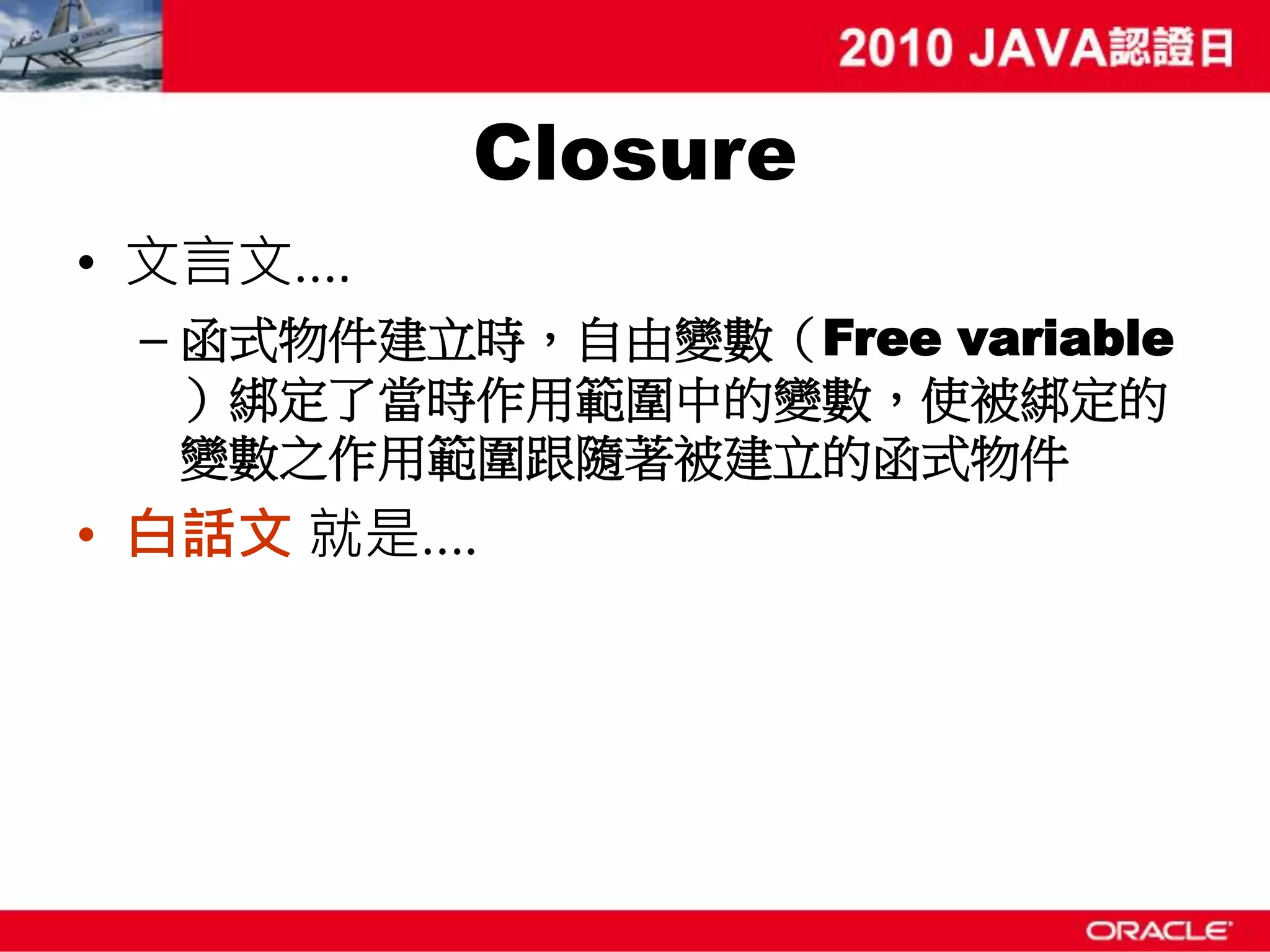 2010 JAVA認證日

Closure

• 文言文....
– 函式物件建立時，自由變數（Free variable）綁定了當時作用範圍中的變數，使被綁定的變數之作用範圍跟隨著被建立的函式物件
• 白話文 就是....

ORACLE